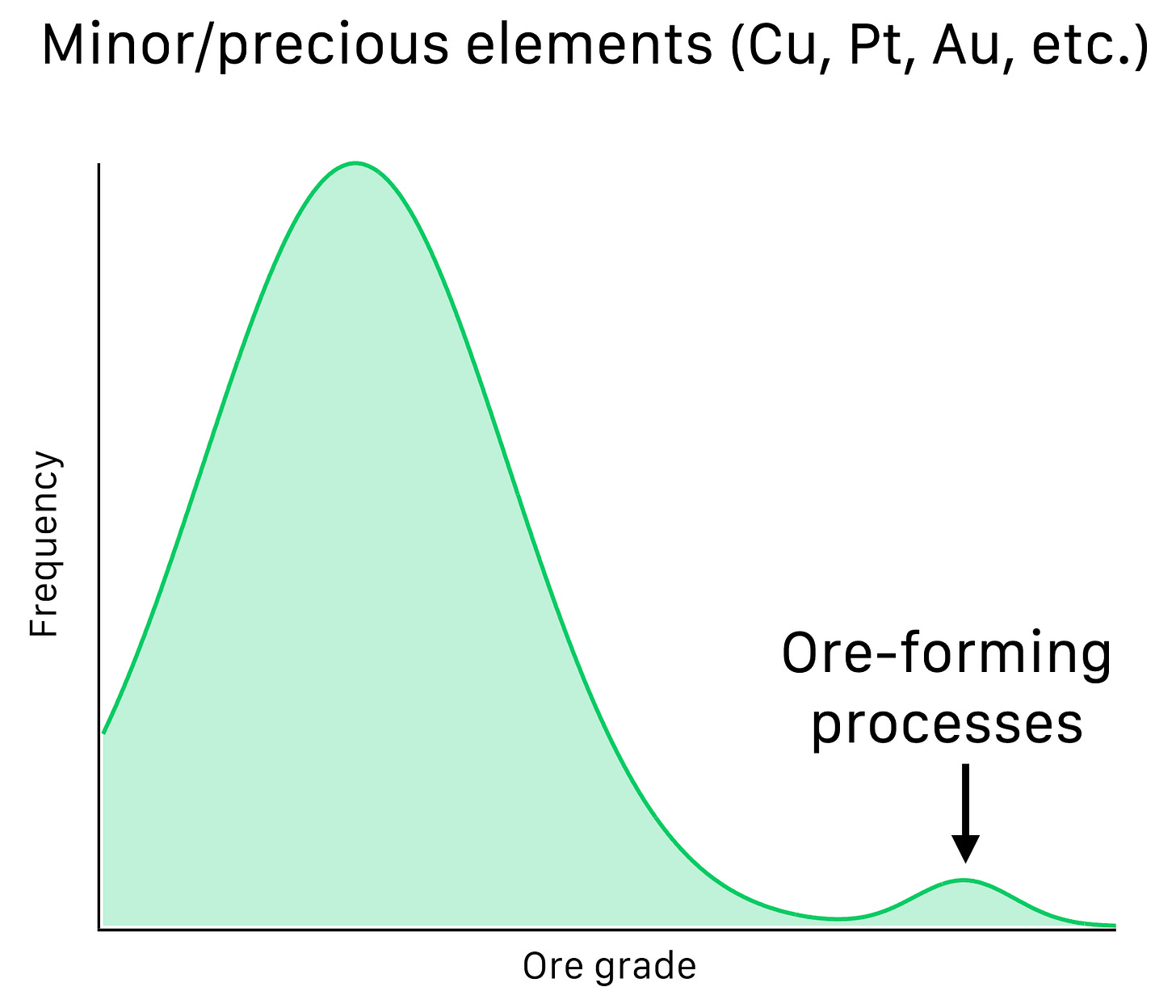 Minor/precious elements (Cu, Pt, Au, etc.)

Frequency

Ore-forming processes

Ore grade